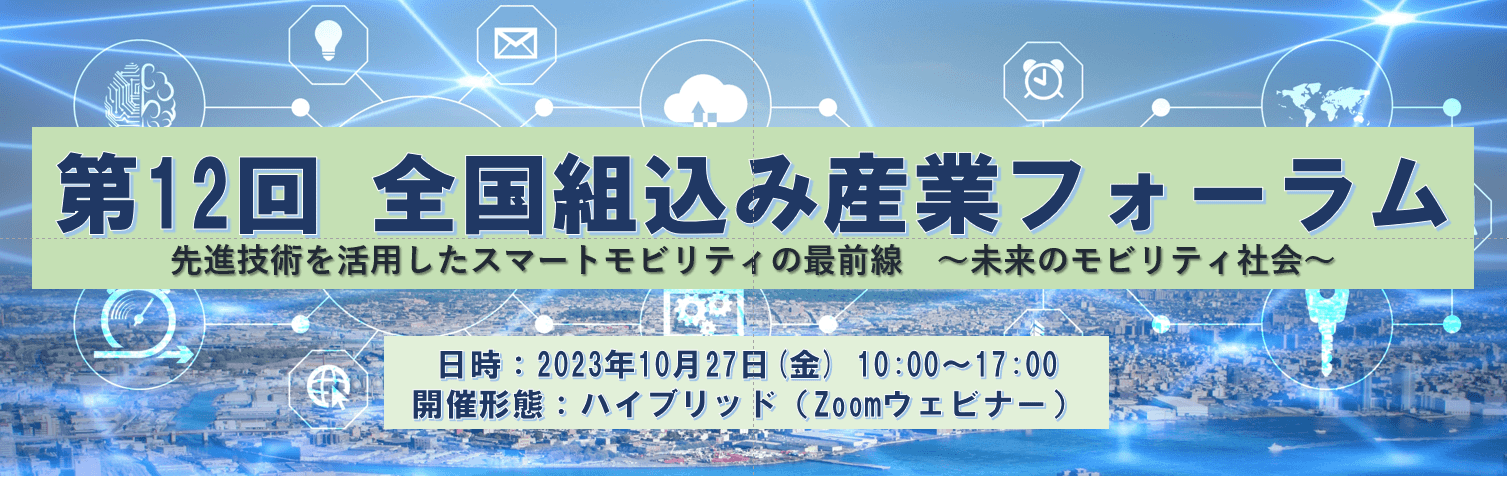 第12回 全国組込み産業フォーラム

先進技術を活用したスマートモビリティの最前線 ～未来のモビリティ社会～

日時：2023年10月27日(金) 10:00～17:00
開催形態：ハイブリッド（Zoomウェビナー）